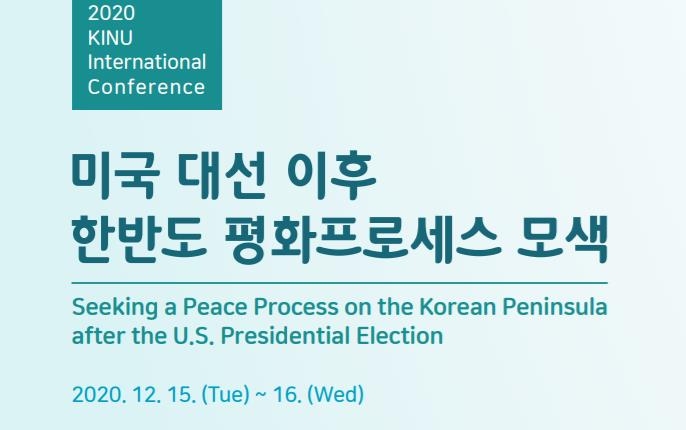 2020
KINU
International
Conference

미국 대선 이후
한반도 평화프로세스 모색

Seeking a Peace Process on the Korean Peninsula after the U.S. Presidential Election

2020. 12. 15. (Tue) ~ 16. (Wed)